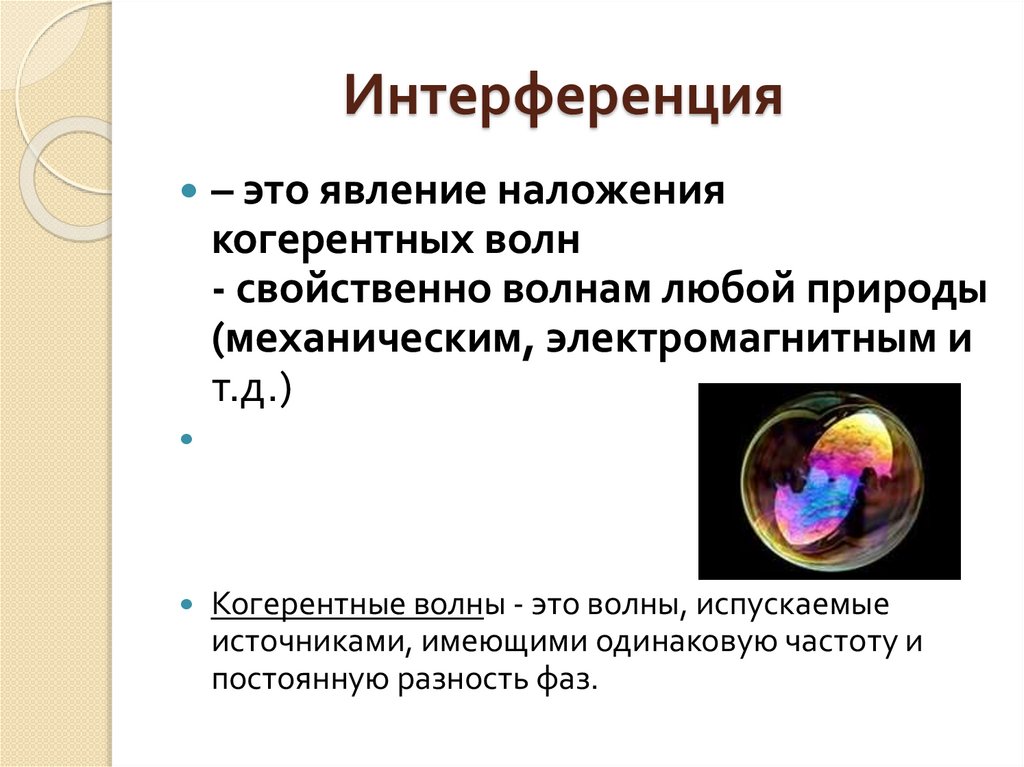 Интерференция

– это явление наложения когерентных волн
- свойственно волнам любой природы (механическим, электромагнитным и т.д.)

Когерентные волны - это волны, испускаемые источниками, имеющими одинаковую частоту и постоянную разность фаз.